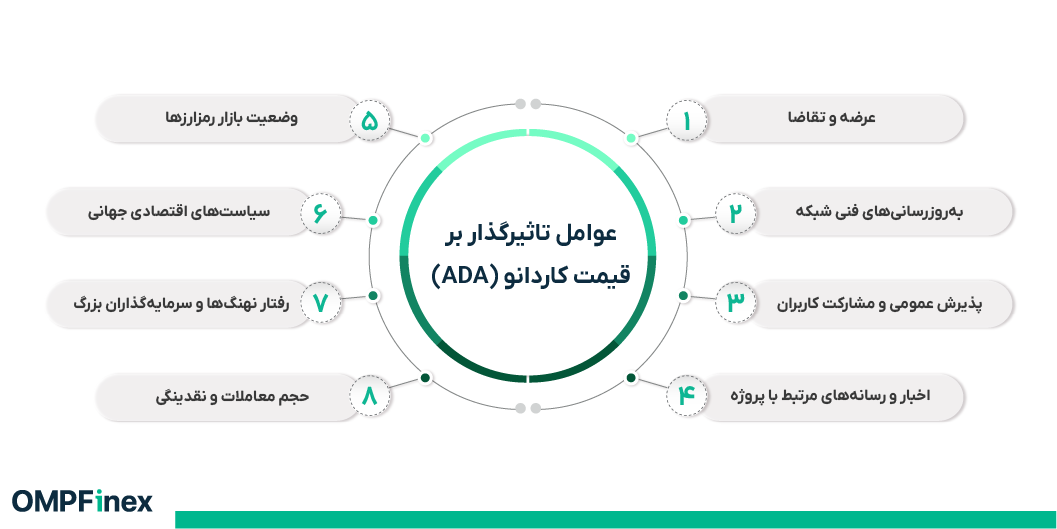 عوامل تاثیرگذار بر قیمت کاردانو (ADA)

۱ عرضه و تقاضا

۲ به‌روزرسانی‌های فنی شبکه

۳ پذیرش عمومی و مشارکت کاربران

۴ اخبار و رسانه‌های مرتبط با پروژه

۵ وضعیت بازار رمزارزها

۶ سیاست‌های اقتصادی جهانی

۷ رفتار نهنگ‌ها و سرمایه‌گذاران بزرگ

۸ حجم معاملات و نقدینگی

OMPFinex